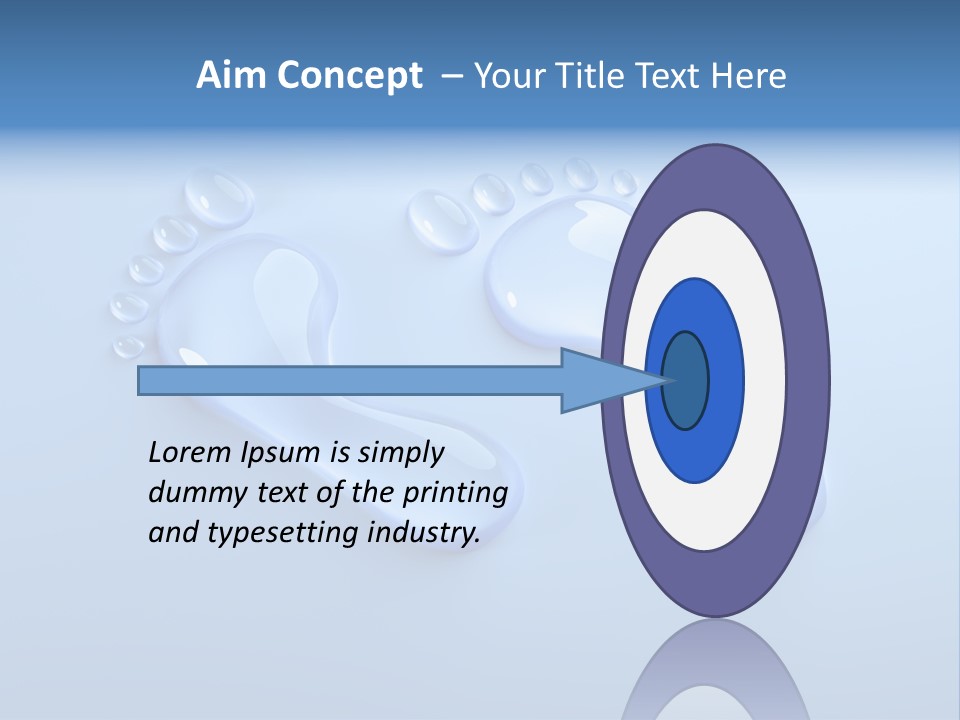 Aim Concept – Your Title Text Here

Lorem Ipsum is simply dummy text of the printing and typesetting industry.